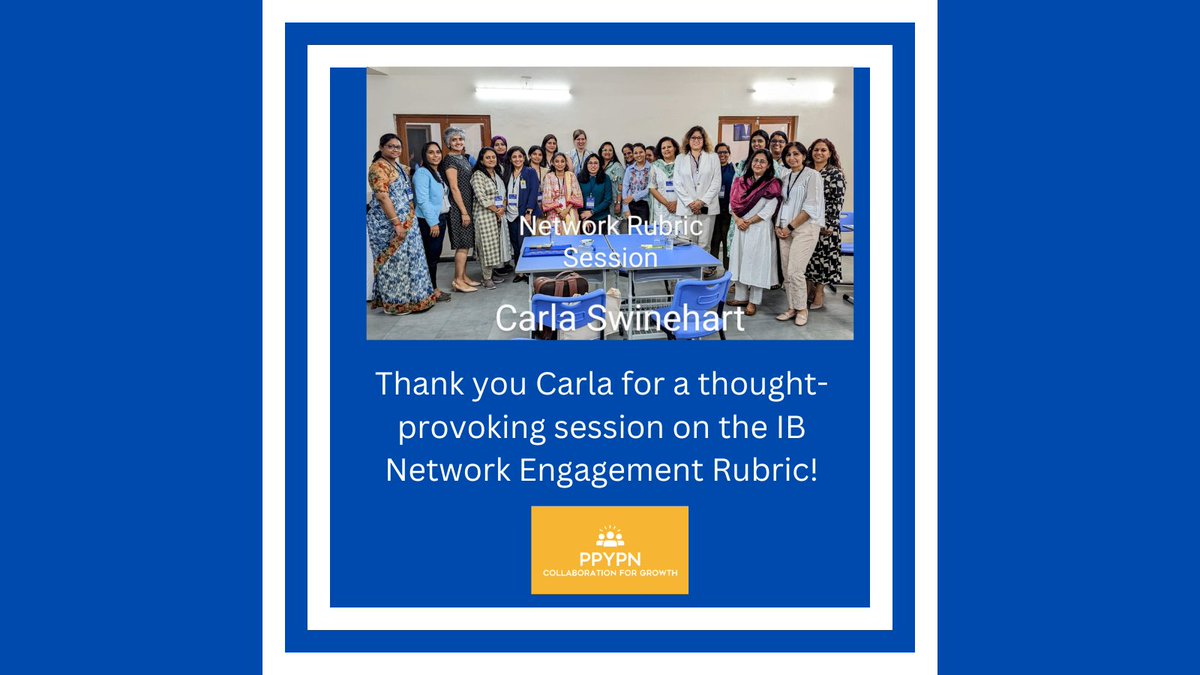 Network Rubric Session

Carla Swinehart

Thank you Carla for a thought-provoking session on the IB Network Engagement Rubric!

PPYPN
COLLABORATION FOR GROWTH